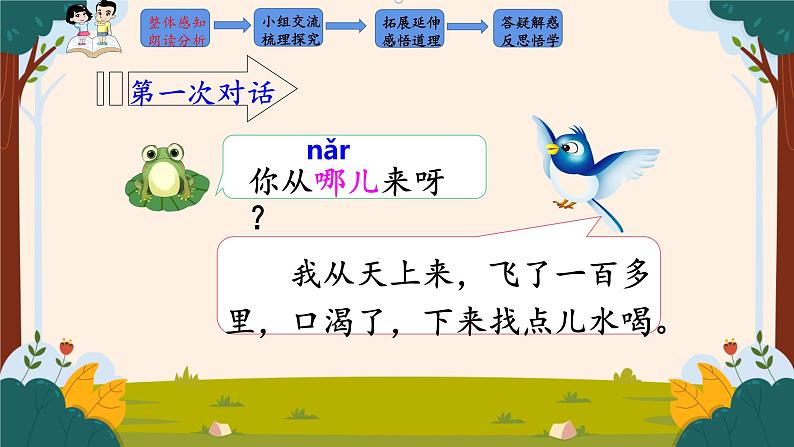 整体感知
朗读分析

小组交流
梳理探究

拓展延伸
感悟道理

答疑解惑
反思悟学

第一次对话

nǎr
你从哪儿来呀？

我从天上来，飞了一百多里，口渴了，下来找点儿水喝。